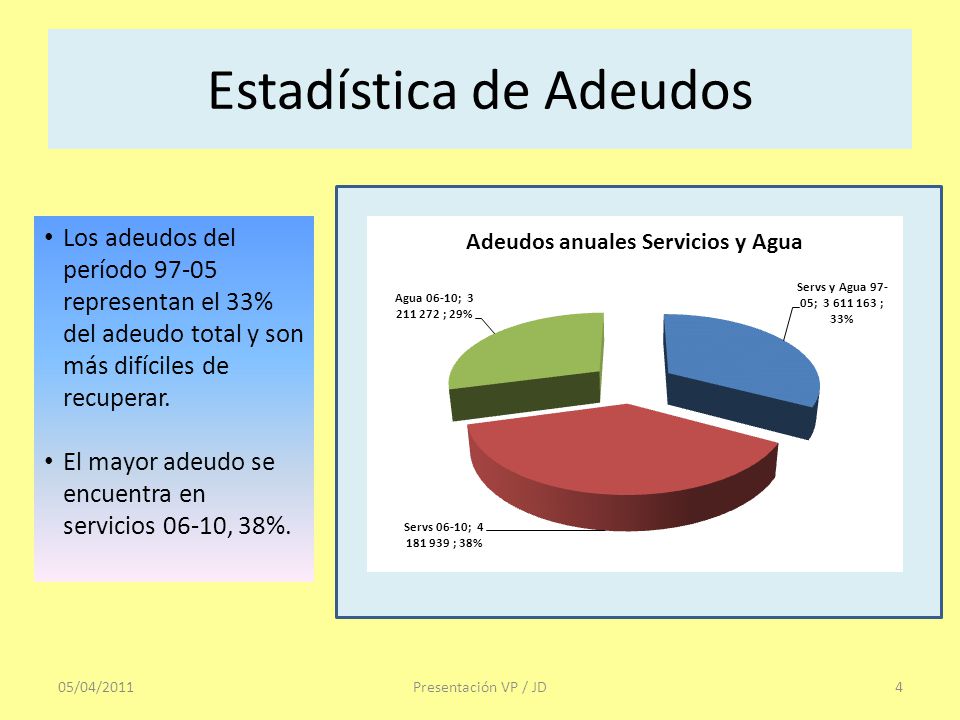 Estadística de Adeudos

• Los adeudos del período 97-05 representan el 33% del adeudo total y son más difíciles de recuperar.

• El mayor adeudo se encuentra en servicios 06-10, 38%.

Adeudos anuales Servicios y Agua

Agua 06-10; 3 211 272 ; 29%

Servs y Agua 97-05; 3 611 163 ; 33%

Servs 06-10; 4 181 939 ; 38%

05/04/2011

Presentación VP / JD

4